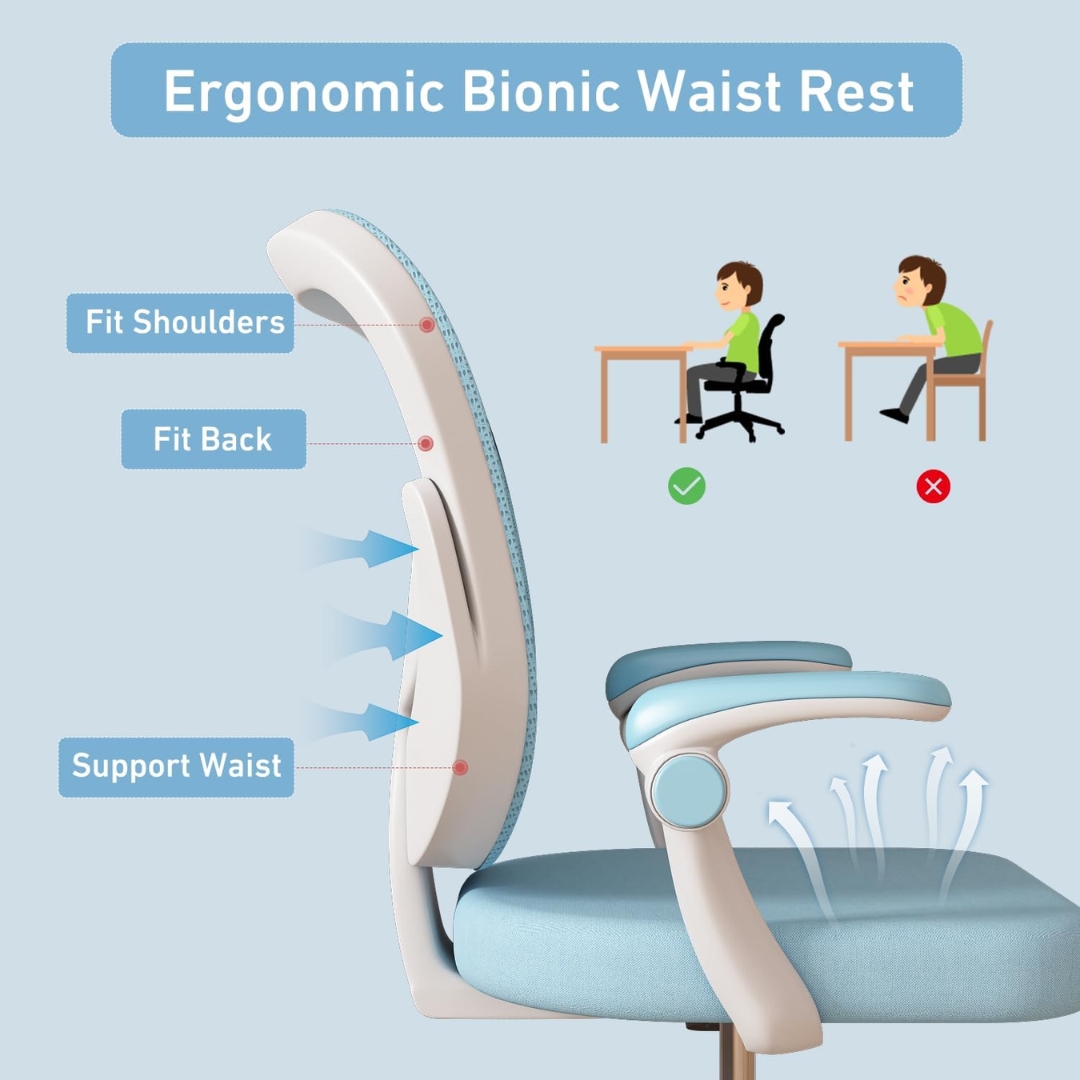 Ergonomic Bionic Waist Rest

Fit Shoulders

Fit Back

Support Waist